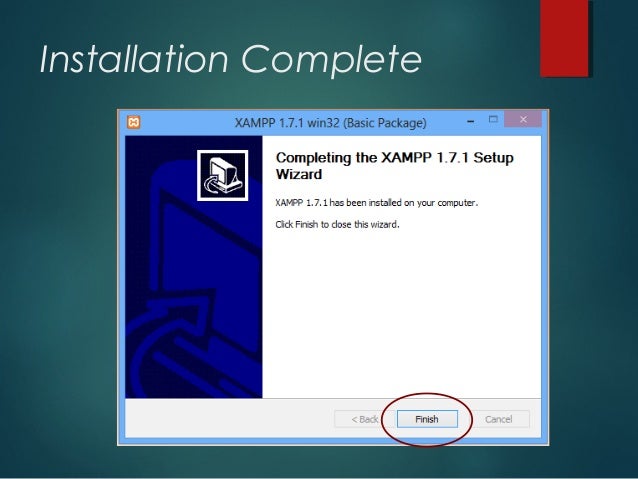 Installation Complete

XAMPP 1.7.1 win32 (Basic Package)

Completing the XAMPP 1.7.1 Setup Wizard

XAMPP 1.7.1 has been installed on your computer.

Click Finish to close this wizard.

< Back
Finish
Cancel